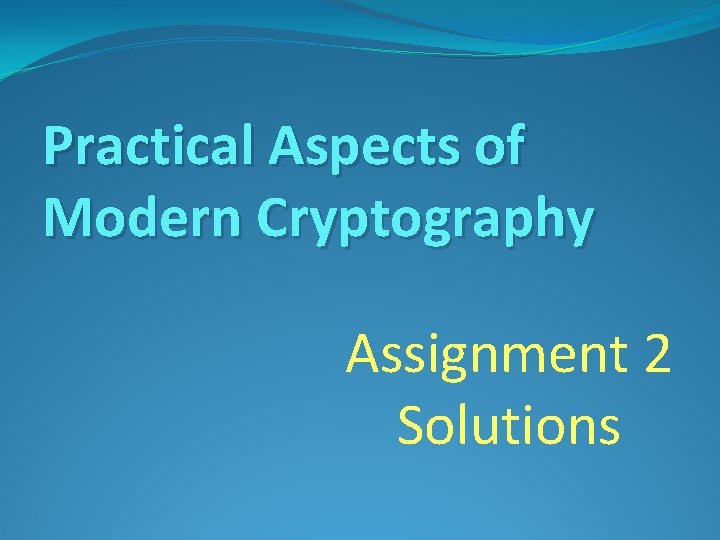 Practical Aspects of Modern Cryptography

Assignment 2 Solutions